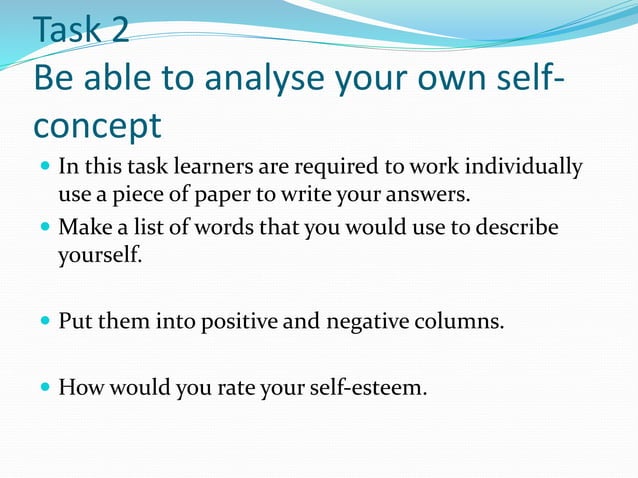 Task 2
Be able to analyse your own self-concept

- In this task learners are required to work individually use a piece of paper to write your answers.
- Make a list of words that you would use to describe yourself.

- Put them into positive and negative columns.

- How would you rate your self-esteem.